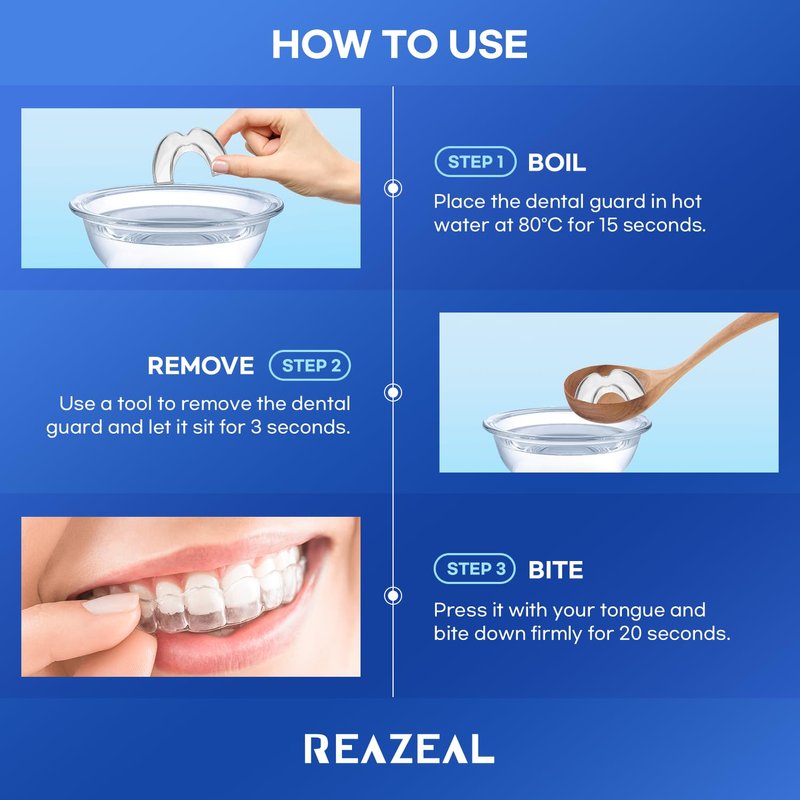 HOW TO USE

STEP 1 BOIL

Place the dental guard in hot water at 80°C for 15 seconds.

REMOVE STEP 2

Use a tool to remove the dental guard and let it sit for 3 seconds.

STEP 3 BITE

Press it with your tongue and bite down firmly for 20 seconds.

REAZEAL